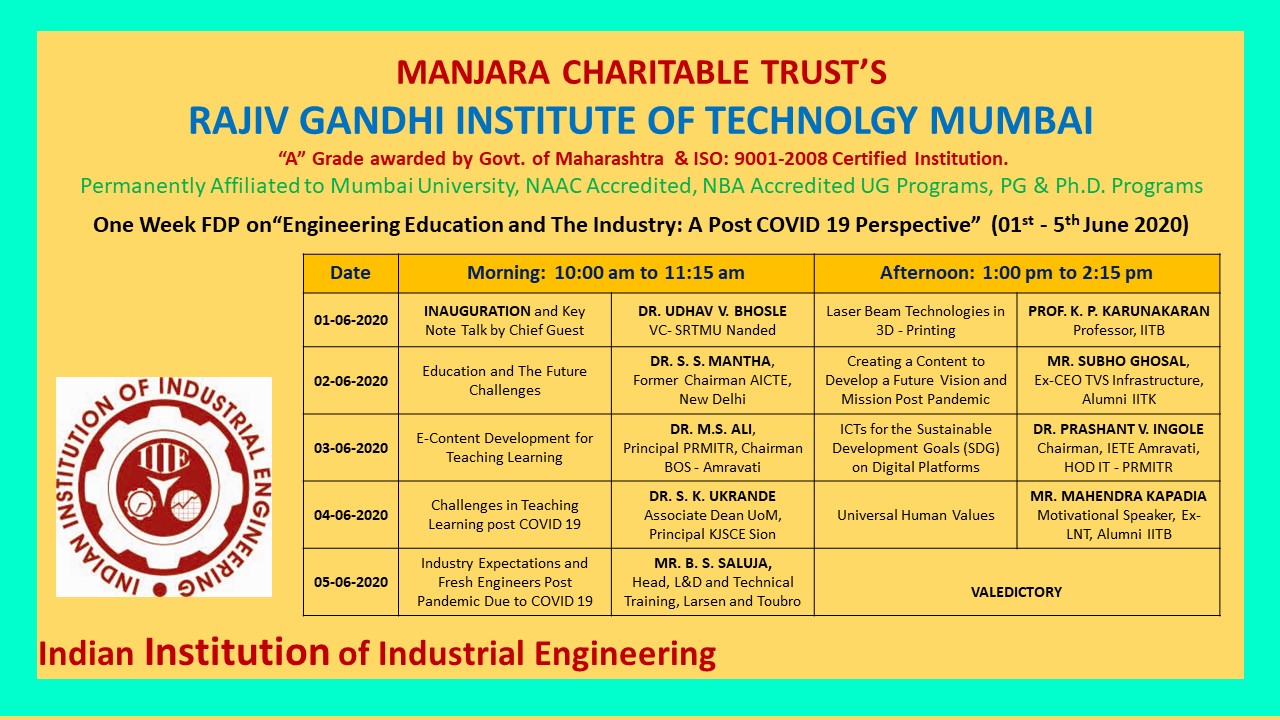 MANJARA CHARITABLE TRUST'S

RAJIV GANDHI INSTITUTE OF TECHNOLGY MUMBAI

"A" Grade awarded by Govt. of Maharashtra & ISO: 9001-2008 Certified Institution.

Permanently Affiliated to Mumbai University, NAAC Accredited, NBA Accredited UG Programs, PG & Ph.D. Programs

One Week FDP on"Engineering Education and The Industry: A Post COVID 19 Perspective" (01$^{st}$ - 5$^{th}$ June 2020)

| Date | Morning: 10:00 am to 11:15 am | | Afternoon: 1:00 pm to 2:15 pm | |
|---|---|---|---|---|
| 01-06-2020 | INAUGURATION and Key Note Talk by Chief Guest | DR. UDHAV V. BHOSLE VC- SRTMU Nanded | Laser Beam Technologies in 3D - Printing | PROF. K. P. KARUNAKARAN Professor, IITB |
| 02-06-2020 | Education and The Future Challenges | DR. S. S. MANTHA, Former Chairman AICTE, New Delhi | Creating a Content to Develop a Future Vision and Mission Post Pandemic | MR. SUBHO GHOSAL, Ex-CEO TVS Infrastructure, Alumni IITK |
| 03-06-2020 | E-Content Development for Teaching Learning | DR. M.S. ALI, Principal PRMITR, Chairman BOS - Amravati | ICTs for the Sustainable Development Goals (SDG) on Digital Platforms | DR. PRASHANT V. INGOLE Chairman, IETE Amravati, HOD IT - PRMITR |
| 04-06-2020 | Challenges in Teaching Learning post COVID 19 | DR. S. K. UKRANDE Associate Dean UoM, Principal KJSCE Sion | Universal Human Values | MR. MAHENDRA KAPADIA Motivational Speaker, Ex-LNT, Alumni IITB |
| 05-06-2020 | Industry Expectations and Fresh Engineers Post Pandemic Due to COVID 19 | MR. B. S. SALUJA, Head, L&D and Technical Training, Larsen and Toubro | VALEDICTORY | |

INDIAN INSTITUTION OF INDUSTRIAL ENGINEERING
IIIE

Indian Institution of Industrial Engineering